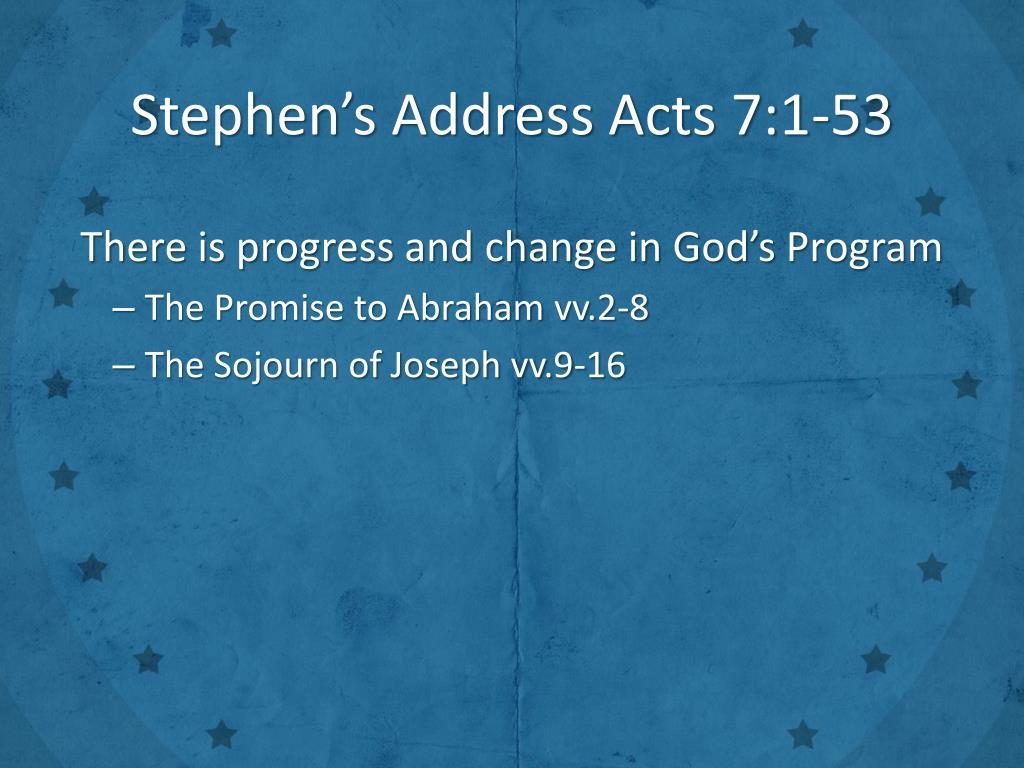 Stephen’s Address Acts 7:1-53

There is progress and change in God’s Program

– The Promise to Abraham vv.2-8

– The Sojourn of Joseph vv.9-16